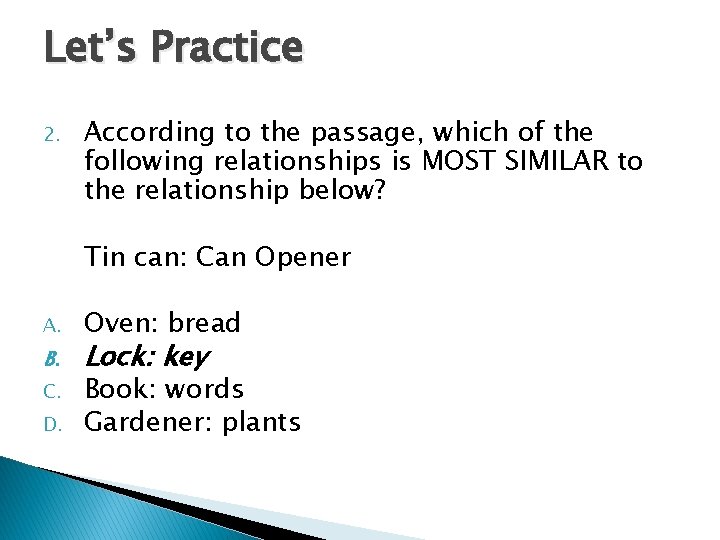 Let's Practice

2. According to the passage, which of the following relationships is MOST SIMILAR to the relationship below?

Tin can: Can Opener

A. Oven: bread
B. Lock: key
C. Book: words
D. Gardener: plants